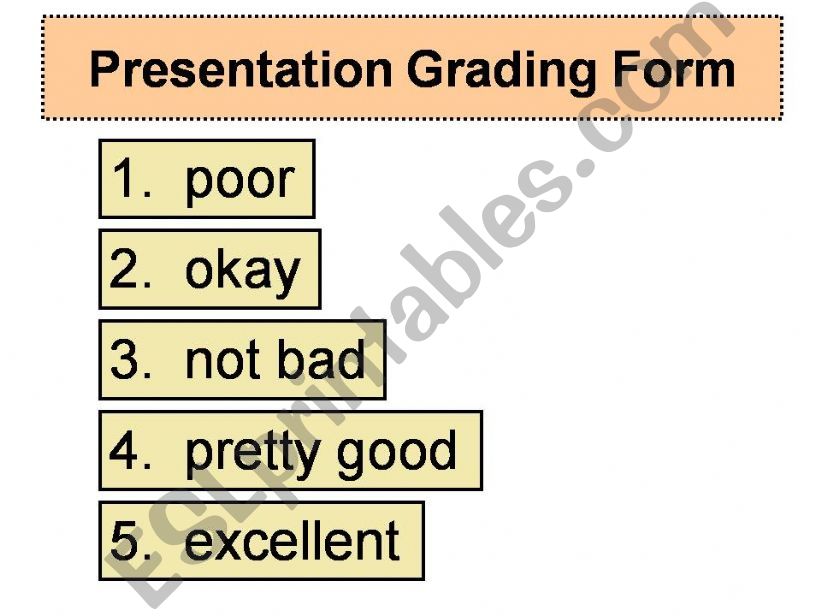 Presentation Grading Form

1. poor

2. okay

3. not bad

4. pretty good

5. excellent

ESLprintables.com